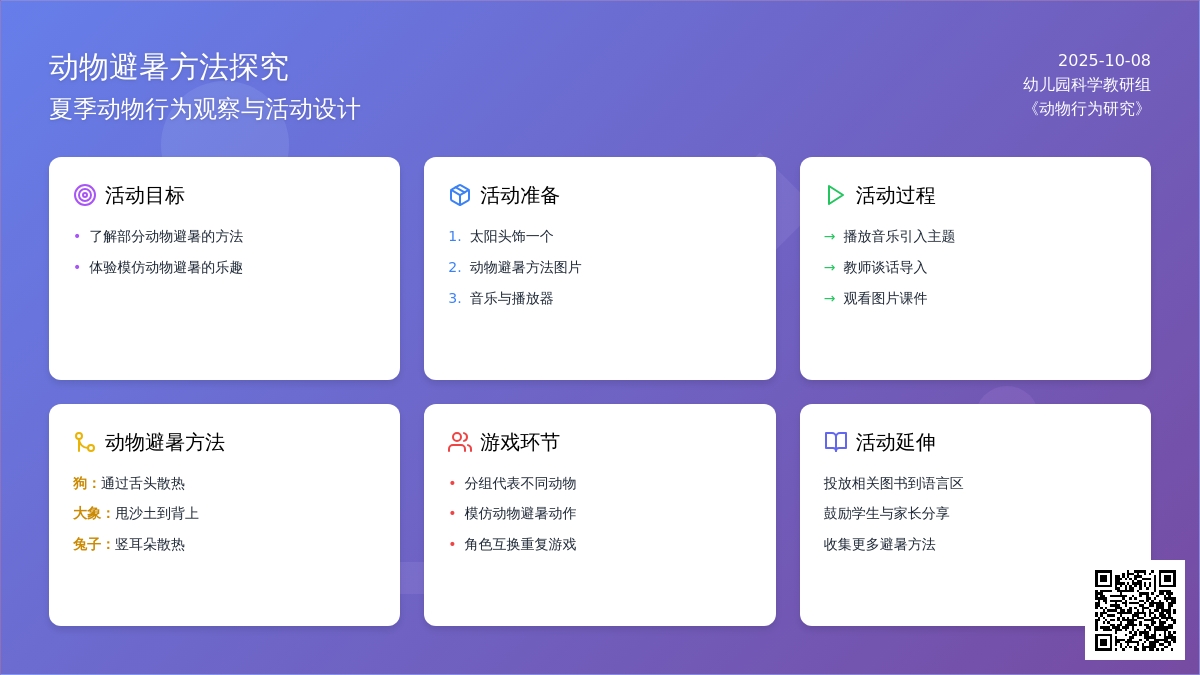 动物避暑方法探究
夏季动物行为观察与活动设计

2025-10-08
幼儿园科学教研组
《动物行为研究》

活动目标
• 了解部分动物避暑的方法
• 体验模仿动物避暑的乐趣

活动准备
1. 太阳头饰一个
2. 动物避暑方法图片
3. 音乐与播放器

活动过程
→ 播放音乐引入主题
→ 教师谈话导入
→ 观看图片课件

动物避暑方法
狗：通过舌头散热
大象：甩沙土到背上
兔子：竖耳朵散热

游戏环节
• 分组代表不同动物
• 模仿动物避暑动作
• 角色互换重复游戏

活动延伸
投放相关图书到语言区
鼓励学生与家长分享
收集更多避暑方法